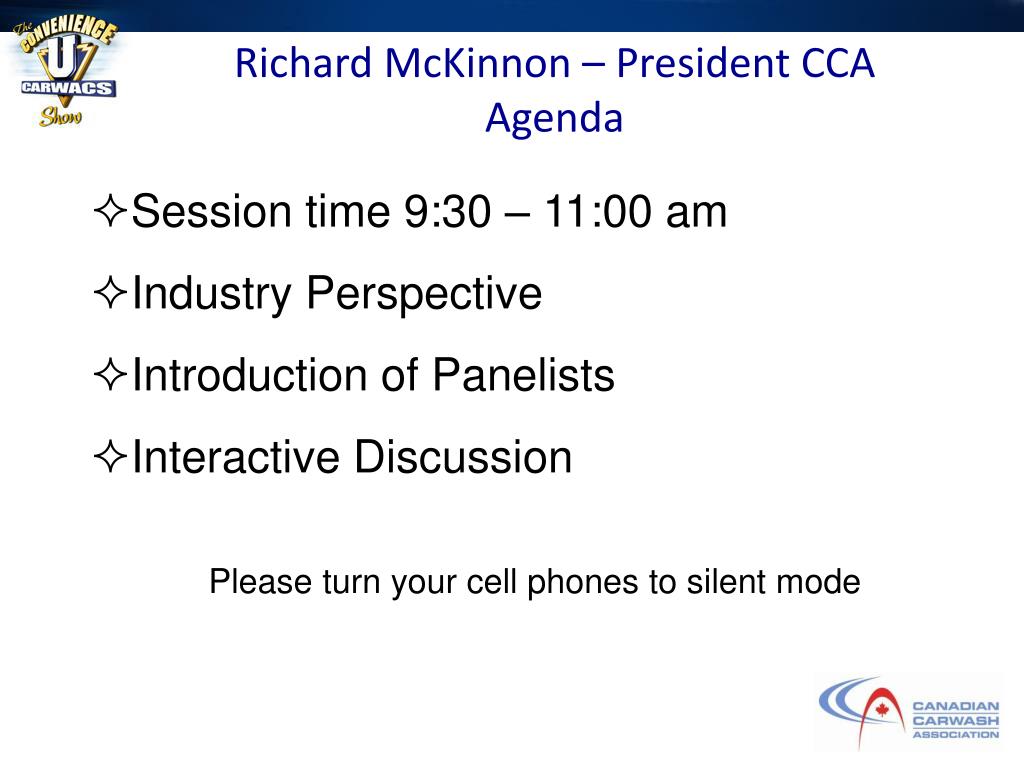 The CONVENIENCE U CARWACS Show

Richard McKinnon – President CCA
Agenda

✧Session time 9:30 – 11:00 am

✧Industry Perspective

✧Introduction of Panelists

✧Interactive Discussion

Please turn your cell phones to silent mode

CANADIAN CARWASH ASSOCIATION